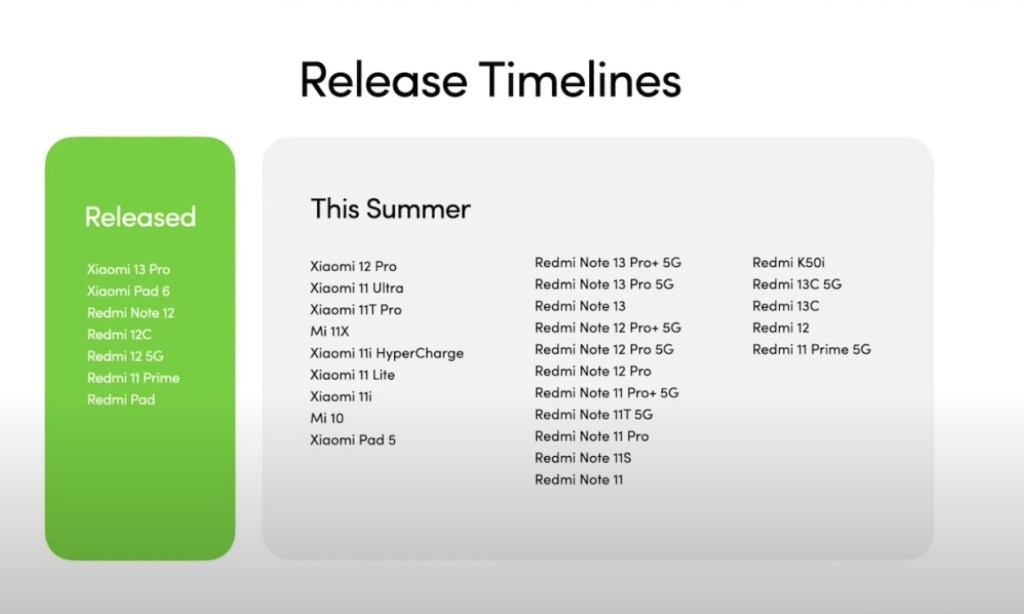 Release Timelines

Released

Xiaomi 13 Pro
Xiaomi Pad 6
Redmi Note 12
Redmi 12C
Redmi 12 5G
Redmi 11 Prime
Redmi Pad

This Summer

Xiaomi 12 Pro
Xiaomi 11 Ultra
Xiaomi 11T Pro
Mi 11X
Xiaomi 11i HyperCharge
Xiaomi 11 Lite
Xiaomi 11i
Mi 10
Xiaomi Pad 5

Redmi Note 13 Pro+ 5G
Redmi Note 13 Pro 5G
Redmi Note 13
Redmi Note 12 Pro+ 5G
Redmi Note 12 Pro 5G
Redmi Note 12 Pro
Redmi Note 11 Pro+ 5G
Redmi Note 11T 5G
Redmi Note 11 Pro
Redmi Note 11S
Redmi Note 11

Redmi K50i
Redmi 13C 5G
Redmi 13C
Redmi 12
Redmi 11 Prime 5G